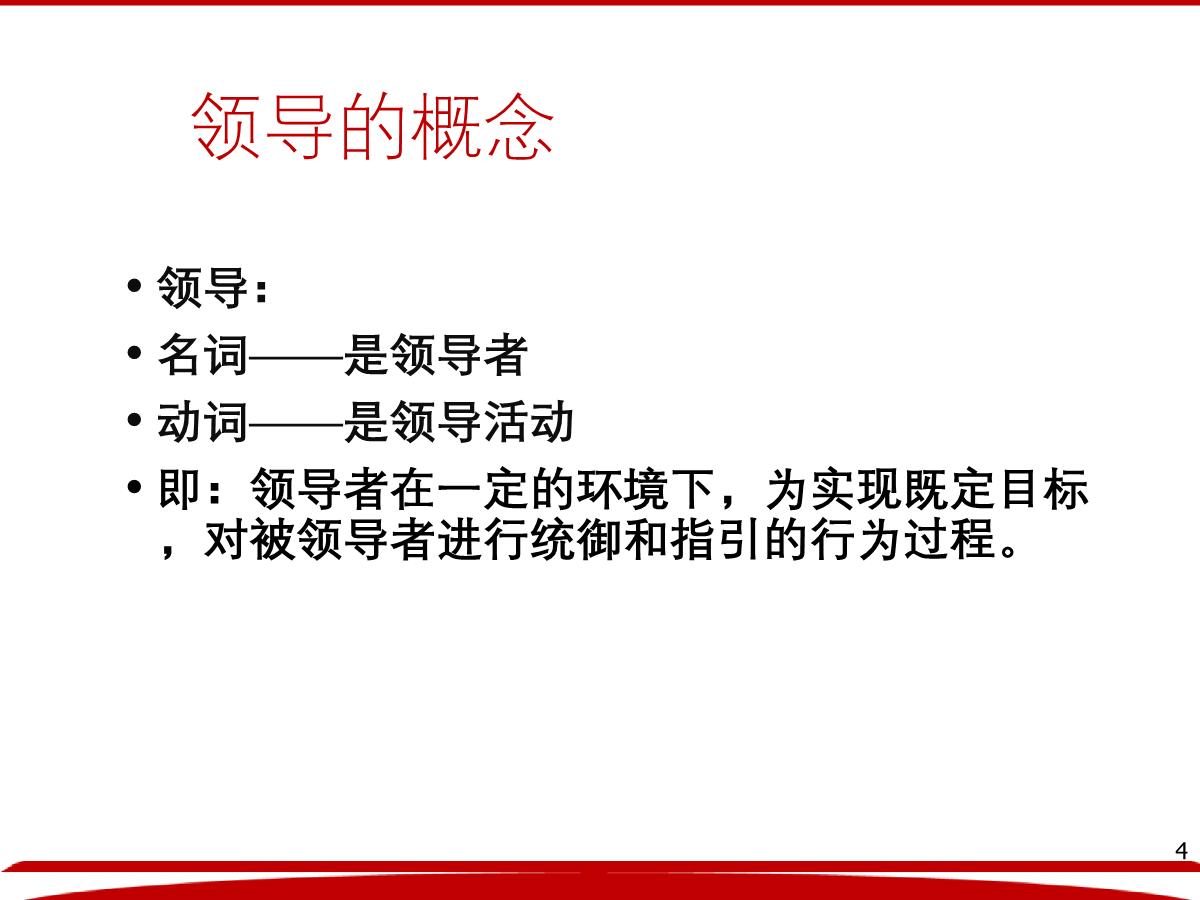 领导的概念

• 领导：
• 名词——是领导者
• 动词——是领导活动
• 即：领导者在一定的环境下，为实现既定目标，对被领导者进行统御和指引的行为过程。

4